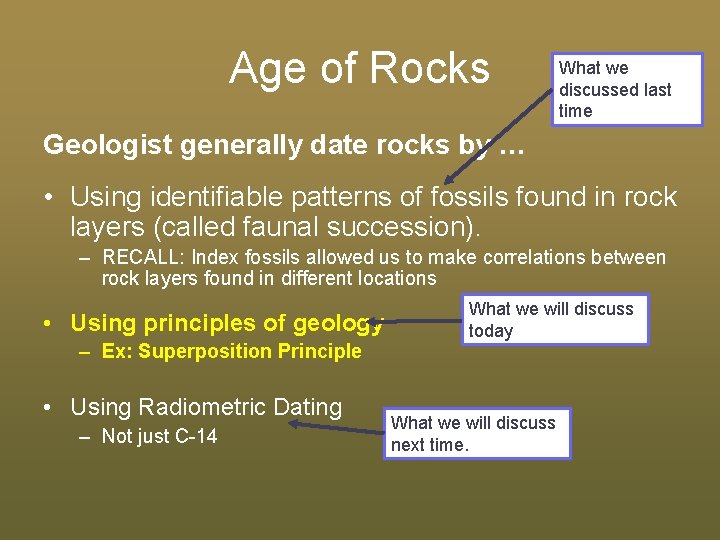 Age of Rocks

What we discussed last time

Geologist generally date rocks by …

• Using identifiable patterns of fossils found in rock layers (called faunal succession).
– RECALL: Index fossils allowed us to make correlations between rock layers found in different locations

• Using principles of geology
– Ex: Superposition Principle

What we will discuss today

• Using Radiometric Dating
– Not just C-14

What we will discuss next time.